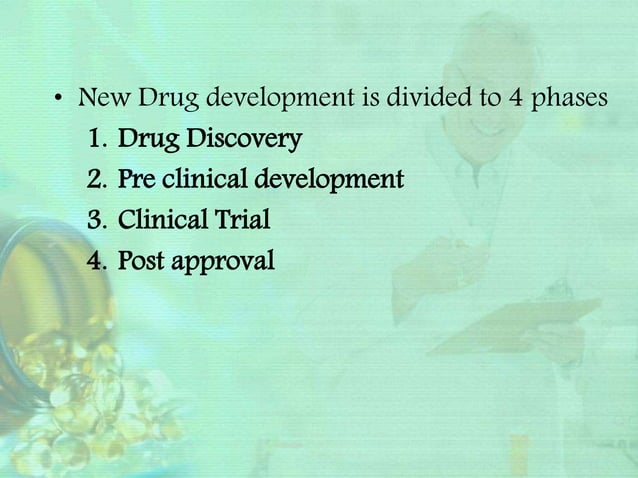 • New Drug development is divided to 4 phases

1. Drug Discovery
2. Pre clinical development
3. Clinical Trial
4. Post approval